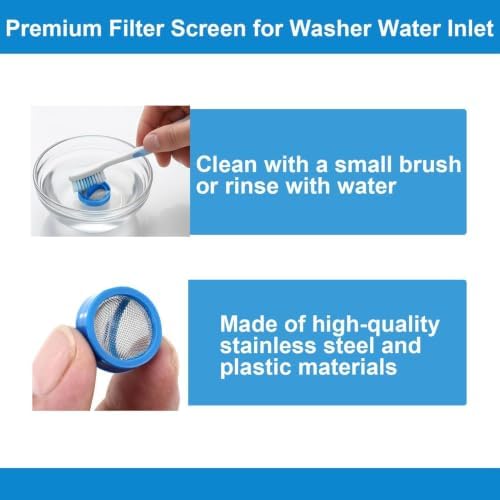 Premium Filter Screen for Washer Water Inlet

Clean with a small brush or rinse with water

Made of high-quality stainless steel and plastic materials